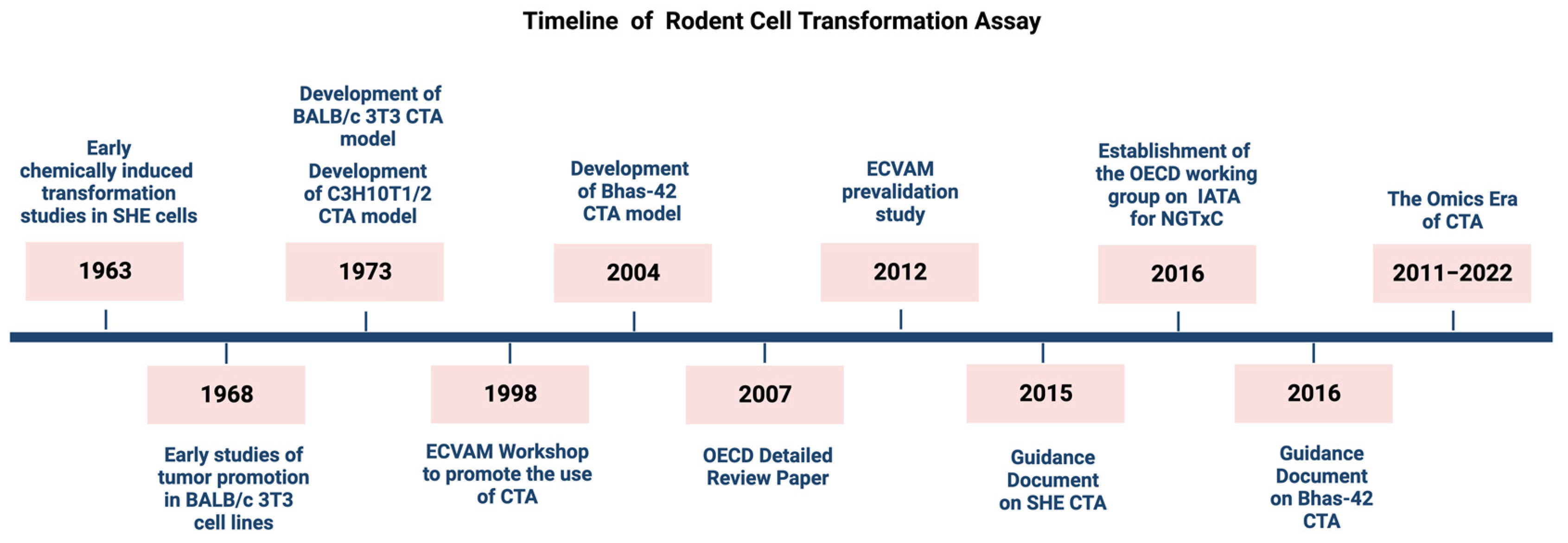 Timeline of Rodent Cell Transformation Assay

Early chemically induced transformation studies in SHE cells

1963

Development of BALB/c 3T3 CTA model

Development of C3H10T1/2 CTA model

1973

Development of Bhas-42 CTA model

2004

ECVAM prevalidation study

2012

Establishment of the OECD working group on IATA for NGTxC

2016

The Omics Era of CTA

2011–2022

1968

Early studies of tumor promotion in BALB/c 3T3 cell lines

1998

ECVAM Workshop to promote the use of CTA

2007

OECD Detailed Review Paper

2015

Guidance Document on SHE CTA

2016

Guidance Document on Bhas-42 CTA